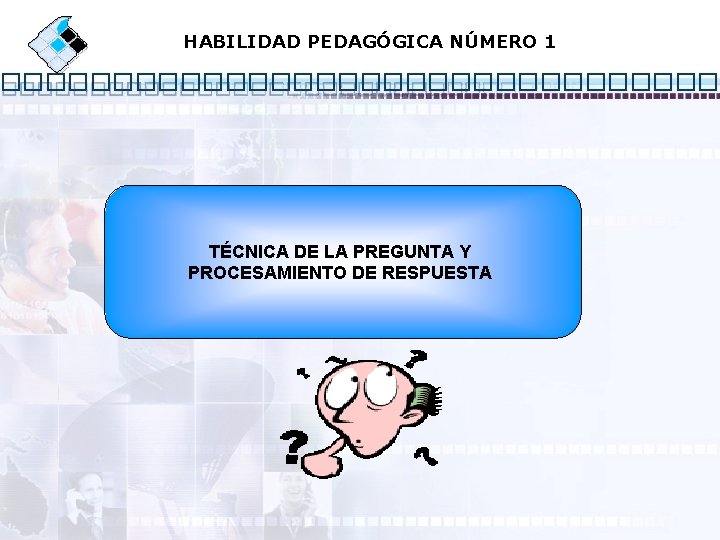 HABILIDAD PEDAGÓGICA NÚMERO 1

TÉCNICA DE LA PREGUNTA Y PROCESAMIENTO DE RESPUESTA